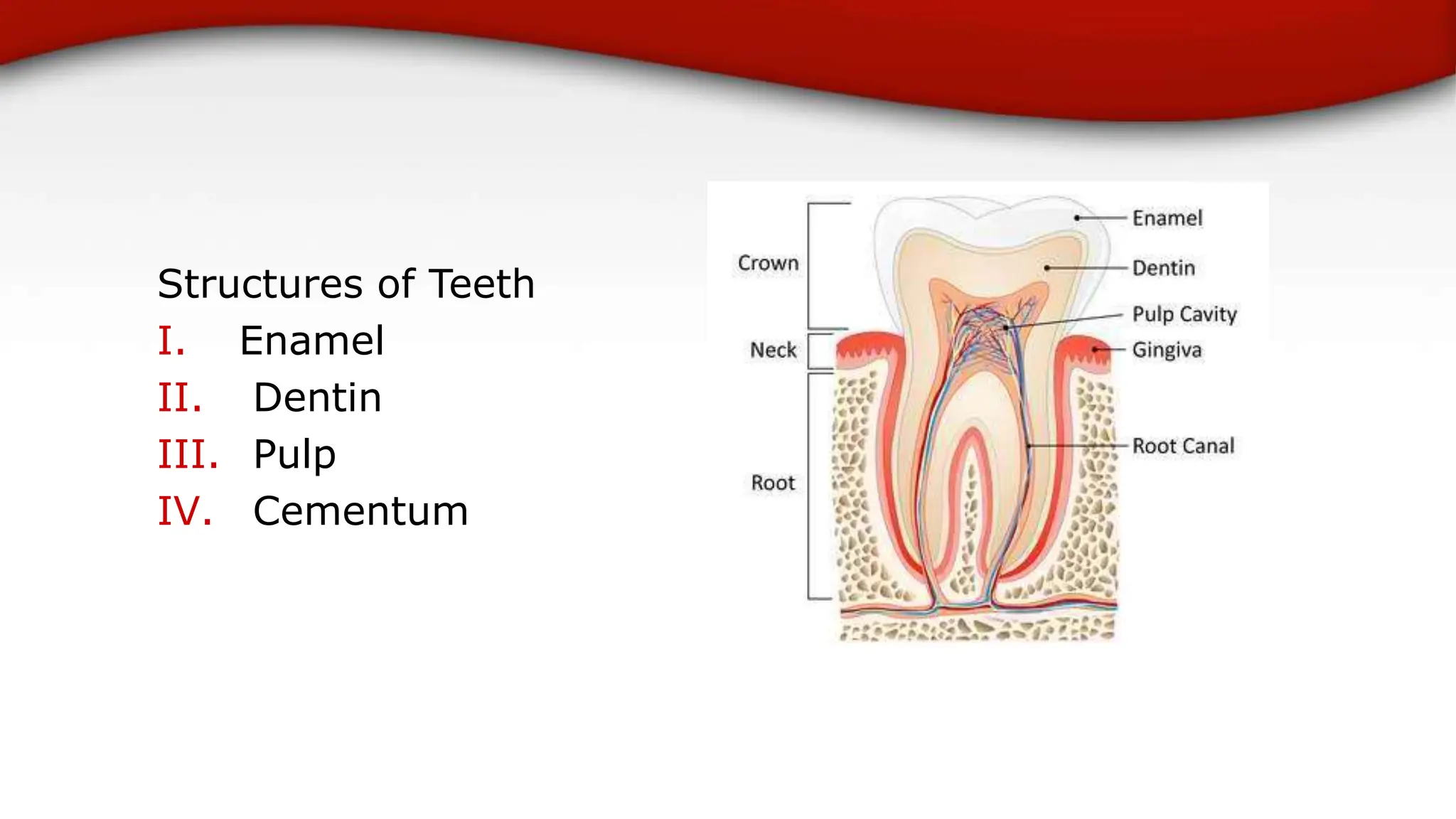 Structures of Teeth
I. Enamel
II. Dentin
III. Pulp
IV. Cementum

Crown
Neck
Root
Enamel
Dentin
Pulp Cavity
Gingiva
Root Canal